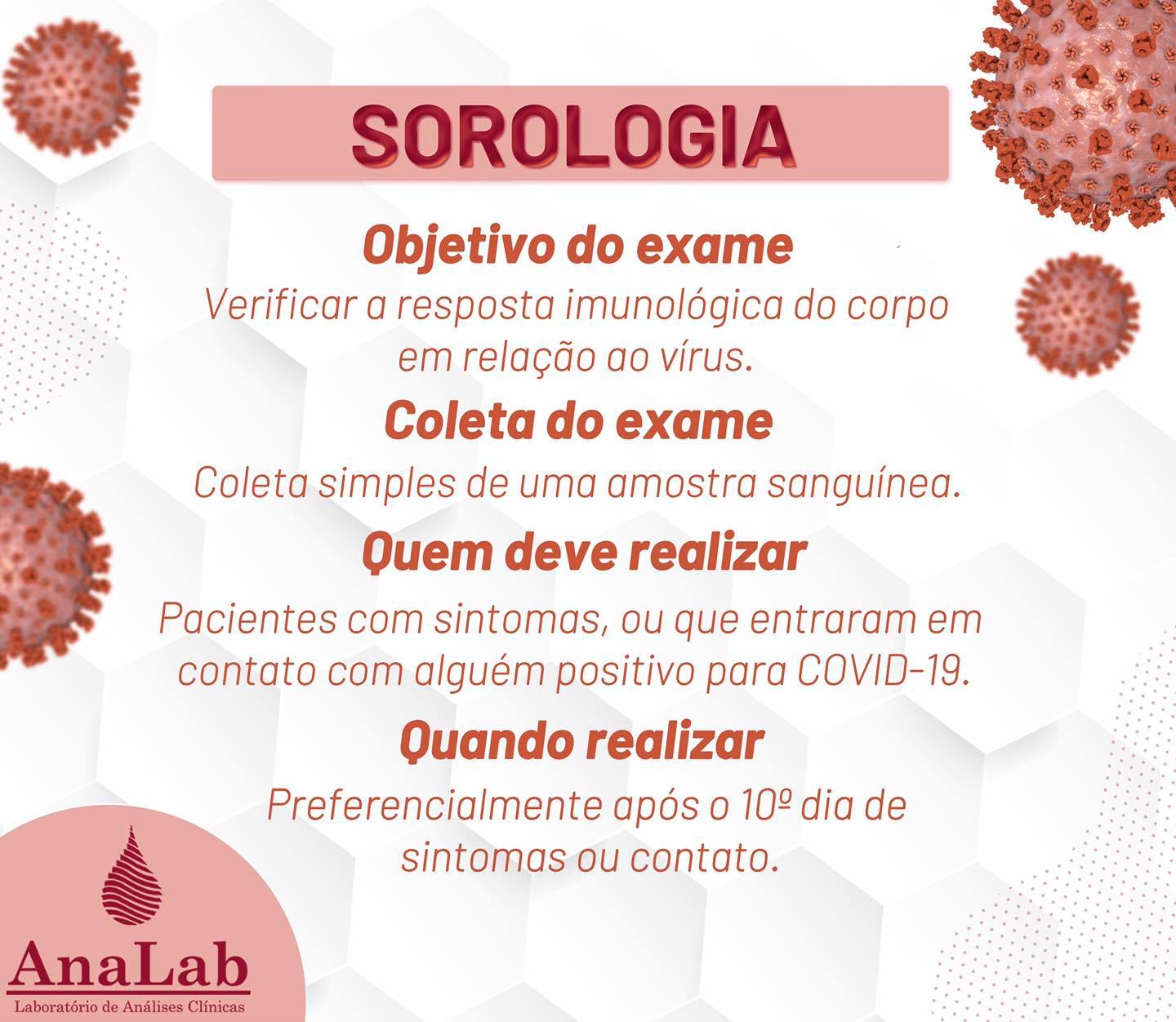 SOROLOGIA

Objetivo do exame

Verificar a resposta imunológica do corpo em relação ao vírus.

Coleta do exame

Coleta simples de uma amostra sanguínea.

Quem deve realizar

Pacientes com sintomas, ou que entraram em contato com alguém positivo para COVID-19.

Quando realizar

Preferencialmente após o 10º dia de sintomas ou contato.

AnaLab
Laboratório de Análises Clínicas